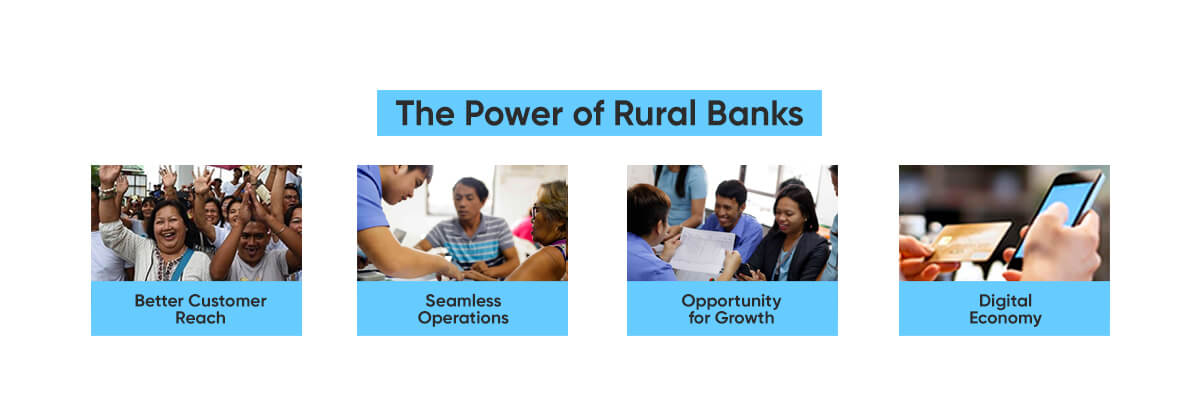 The Power of Rural Banks

Better Customer Reach

Seamless Operations

Opportunity for Growth

Digital Economy